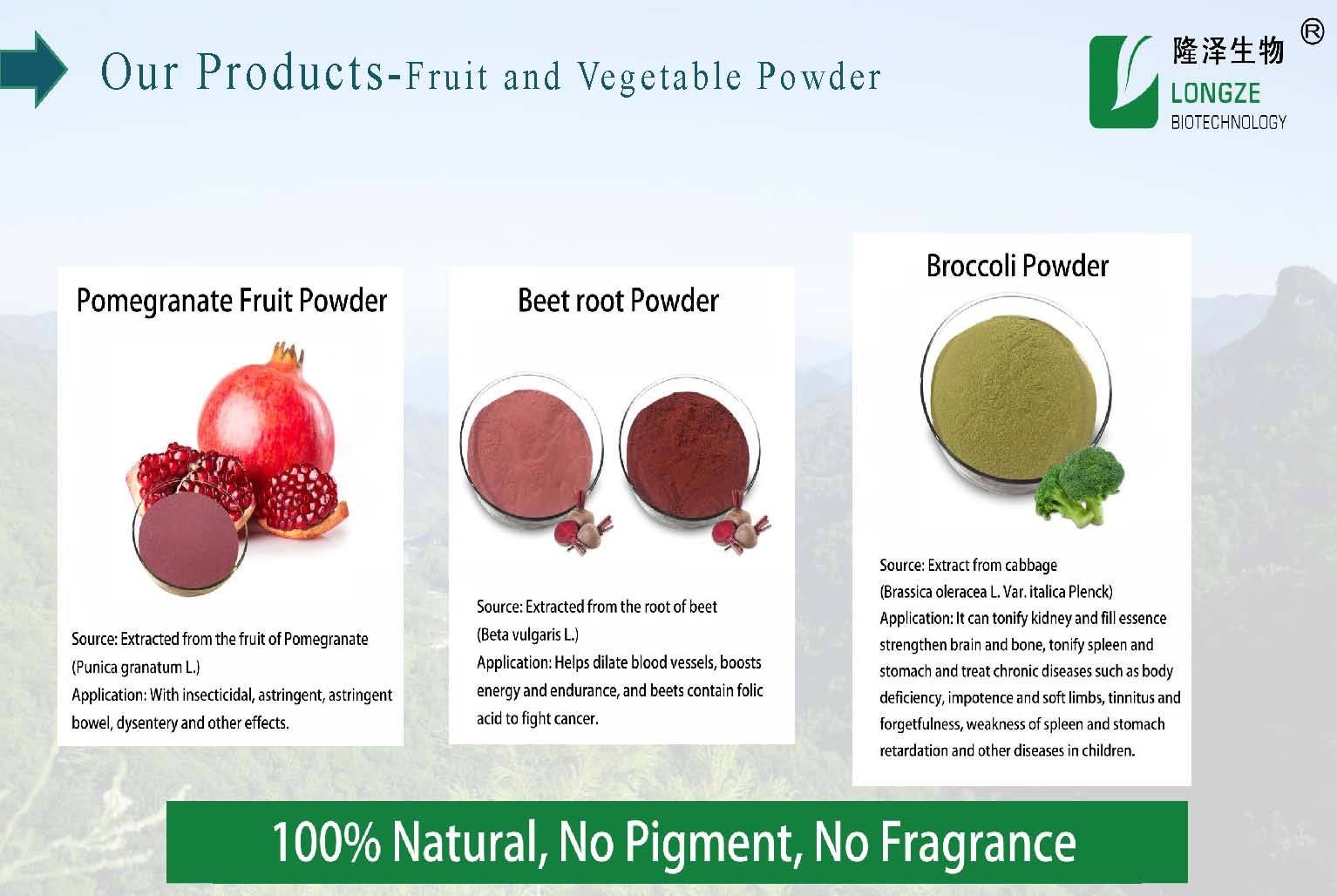 Our Products-Fruit and Vegetable Powder

隆泽生物 ®
LONGZE
BIOTECHNOLOGY

Pomegranate Fruit Powder

Source: Extracted from the fruit of Pomegranate (Punica granatum L.)
Application: With insecticidal, astringent, astringent bowel, dysentery and other effects.

Beet root Powder

Source: Extracted from the root of beet (Beta vulgaris L.)
Application: Helps dilate blood vessels, boosts energy and endurance, and beets contain folic acid to fight cancer.

Broccoli Powder

Source: Extract from cabbage (Brassica oleracea L. Var. italica Plenck)
Application: It can tonify kidney and fill essence strengthen brain and bone, tonify spleen and stomach and treat chronic diseases such as body deficiency, impotence and soft limbs, tinnitus and forgetfulness, weakness of spleen and stomach retardation and other diseases in children.

100% Natural, No Pigment, No Fragrance